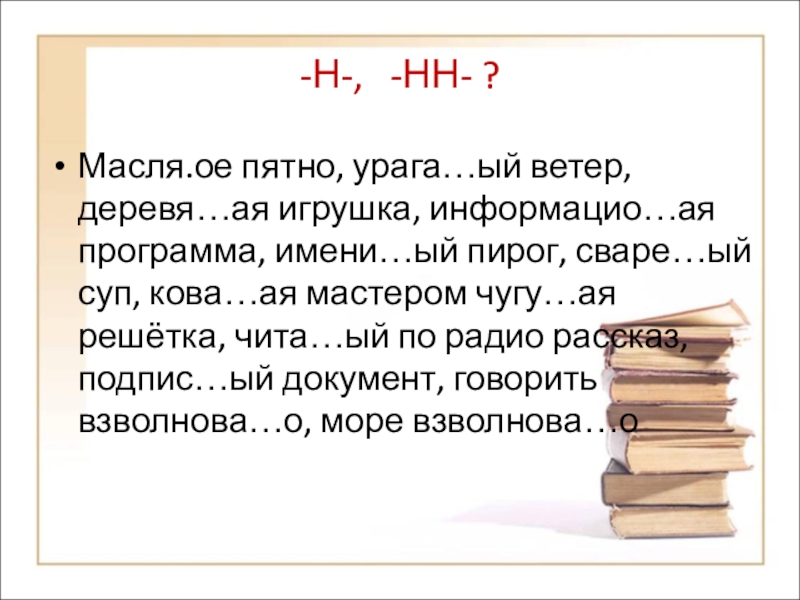 -Н-, -НН- ?

• Масля.ое пятно, урага…ый ветер, деревя…ая игрушка, информацио…ая программа, имени…ый пирог, сваре…ый суп, кова…ая мастером чугу…ая решётка, чита…ый по радио рассказ, подпис…ый документ, говорить взволнова…о, море взволнова…о